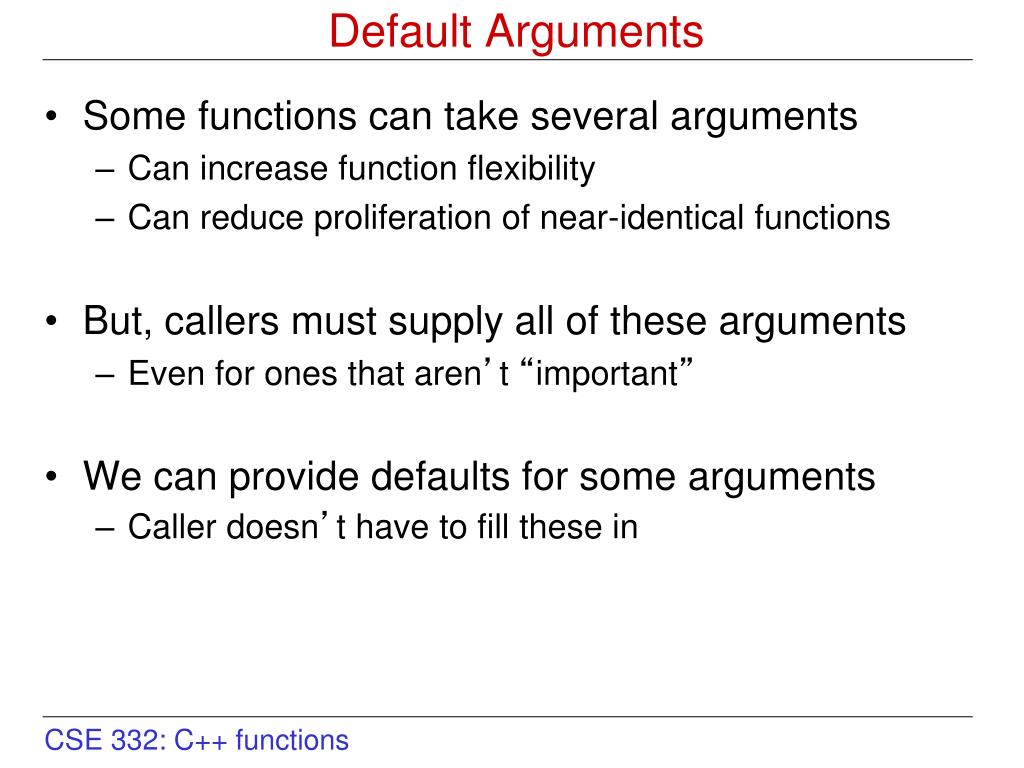 Default Arguments

• Some functions can take several arguments
  – Can increase function flexibility
  – Can reduce proliferation of near-identical functions

• But, callers must supply all of these arguments
  – Even for ones that aren’t “important”

• We can provide defaults for some arguments
  – Caller doesn’t have to fill these in

CSE 332: C++ functions